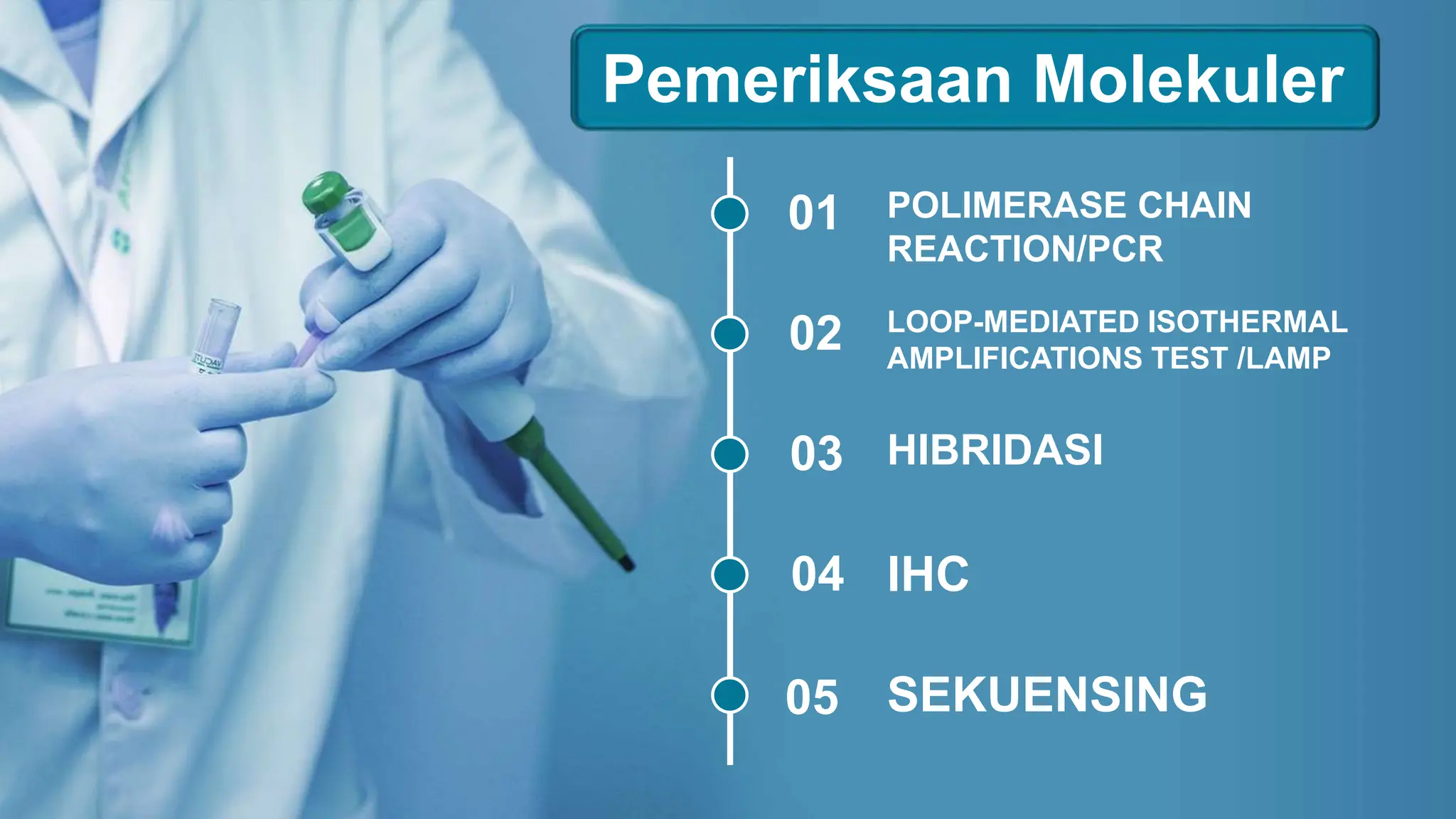 Pemeriksaan Molekuler

01 POLIMERASE CHAIN REACTION/PCR

02 LOOP-MEDIATED ISOTHERMAL AMPLIFICATIONS TEST /LAMP

03 HIBRIDASI

04 IHC

05 SEKUENSING